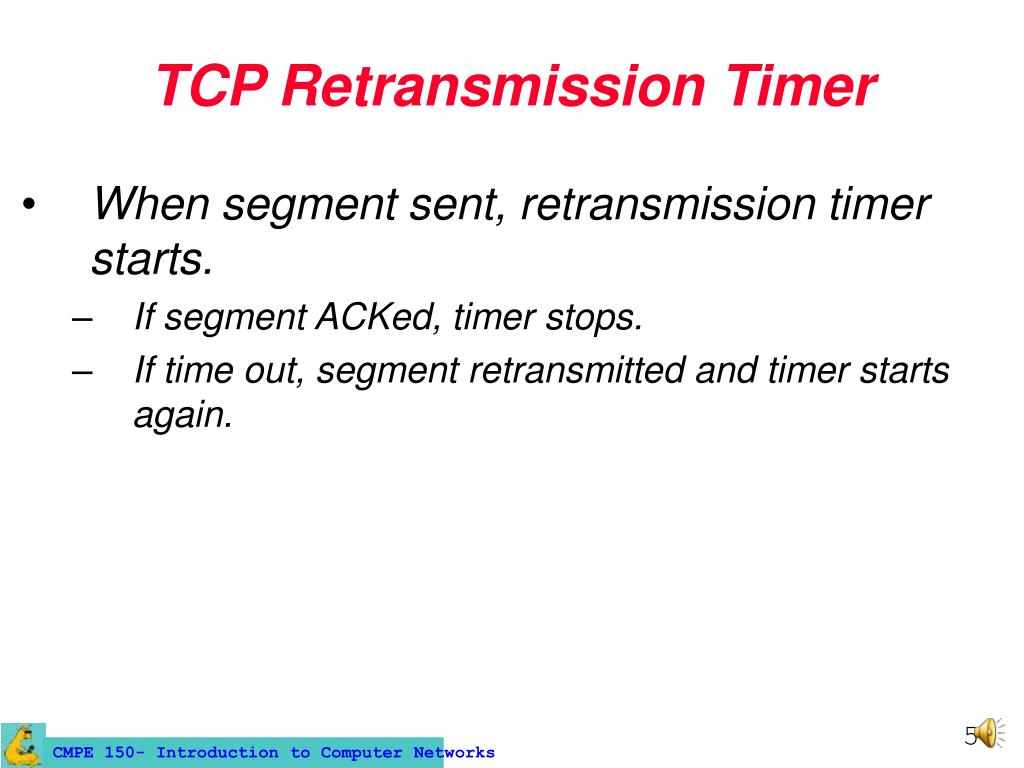 TCP Retransmission Timer

• When segment sent, retransmission timer starts.
– If segment ACKed, timer stops.
– If time out, segment retransmitted and timer starts again.

CMPE 150- Introduction to Computer Networks

5